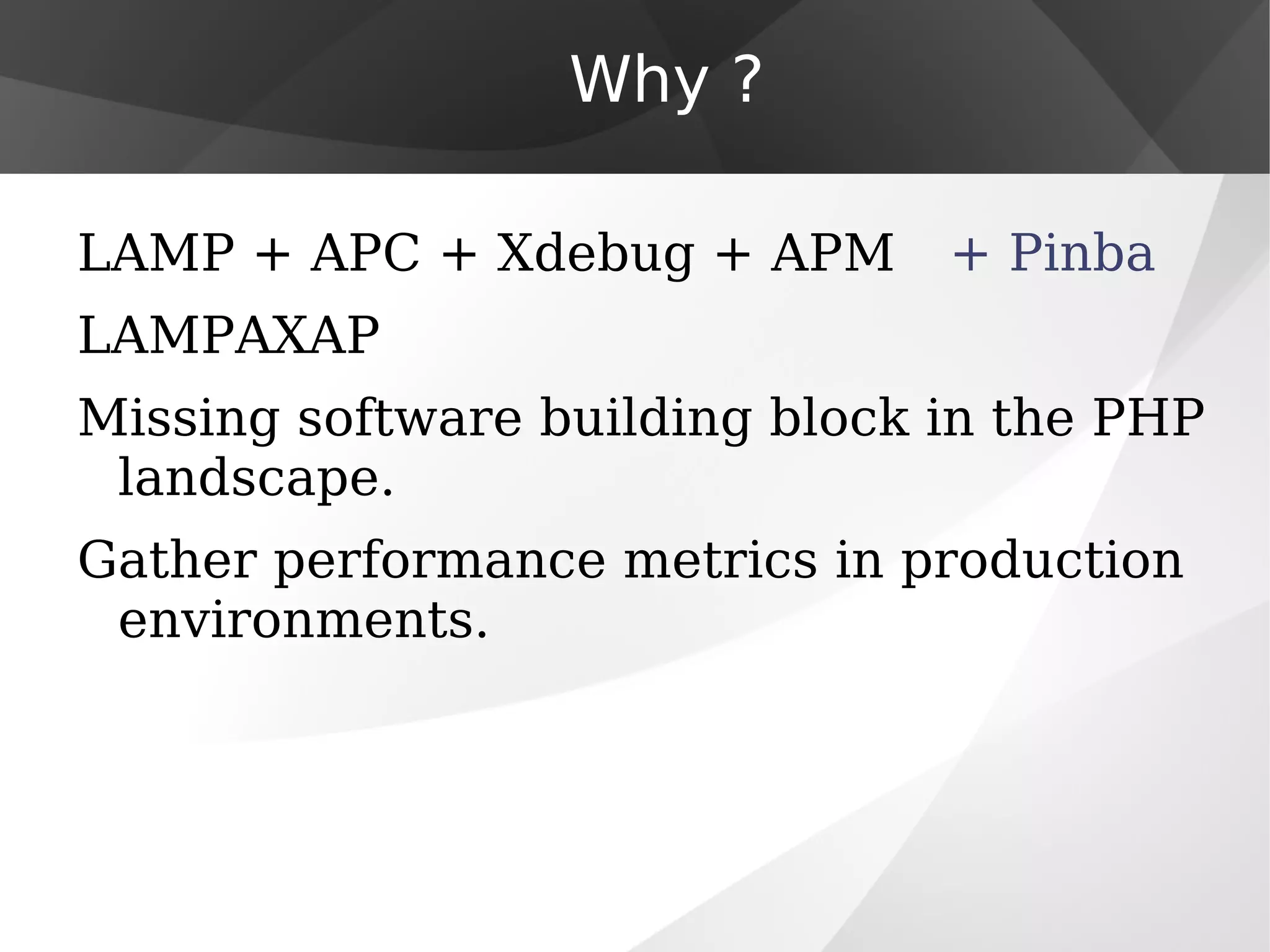 Why ?

LAMP + APC + Xdebug + APM + Pinba

LAMPAXAP

Missing software building block in the PHP landscape.

Gather performance metrics in production environments.